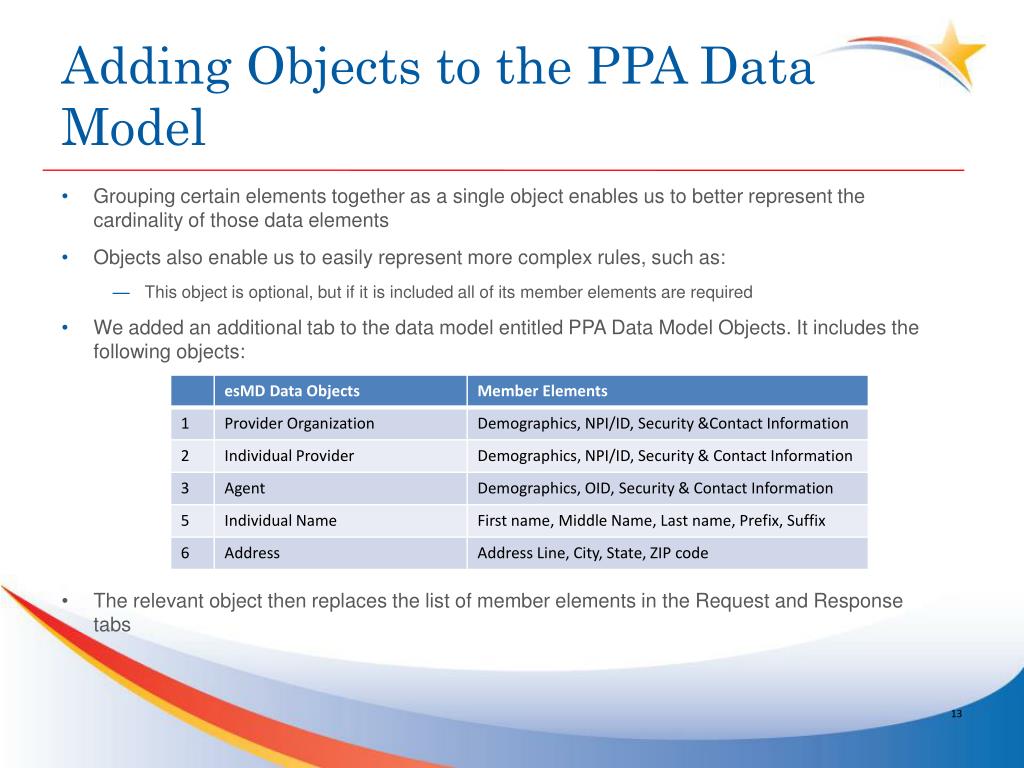 Adding Objects to the PPA Data Model

• Grouping certain elements together as a single object enables us to better represent the cardinality of those data elements

• Objects also enable us to easily represent more complex rules, such as:

— This object is optional, but if it is included all of its member elements are required

• We added an additional tab to the data model entitled PPA Data Model Objects. It includes the following objects:

| | esMD Data Objects | Member Elements |
|---|---|---|
| 1 | Provider Organization | Demographics, NPI/ID, Security &Contact Information |
| 2 | Individual Provider | Demographics, NPI/ID, Security & Contact Information |
| 3 | Agent | Demographics, OID, Security & Contact Information |
| 5 | Individual Name | First name, Middle Name, Last name, Prefix, Suffix |
| 6 | Address | Address Line, City, State, ZIP code |

• The relevant object then replaces the list of member elements in the Request and Response tabs

13